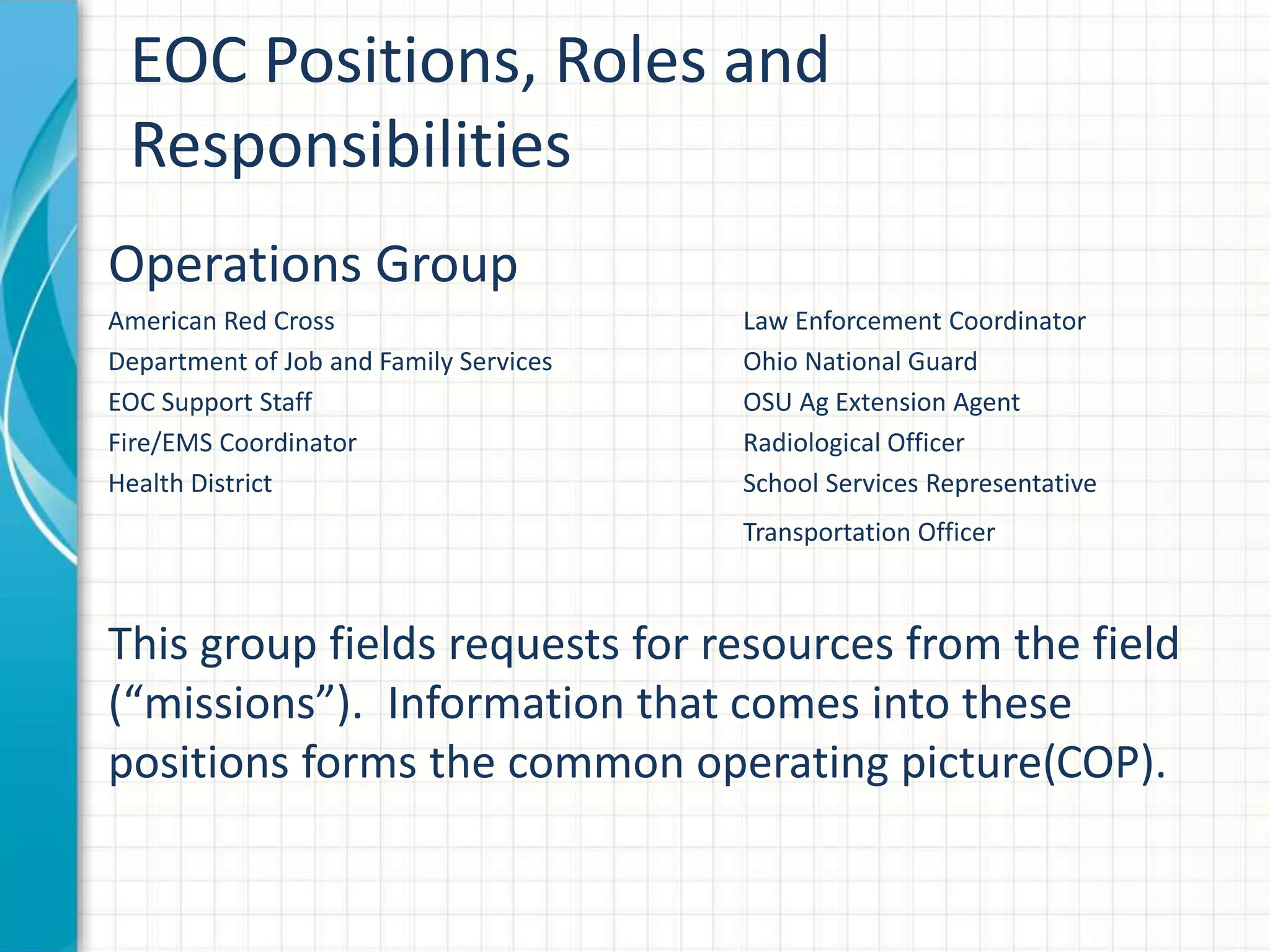 EOC Positions, Roles and Responsibilities

Operations Group

American Red Cross
Department of Job and Family Services
EOC Support Staff
Fire/EMS Coordinator
Health District

Law Enforcement Coordinator
Ohio National Guard
OSU Ag Extension Agent
Radiological Officer
School Services Representative
Transportation Officer

This group fields requests for resources from the field (“missions”). Information that comes into these positions forms the common operating picture(COP).